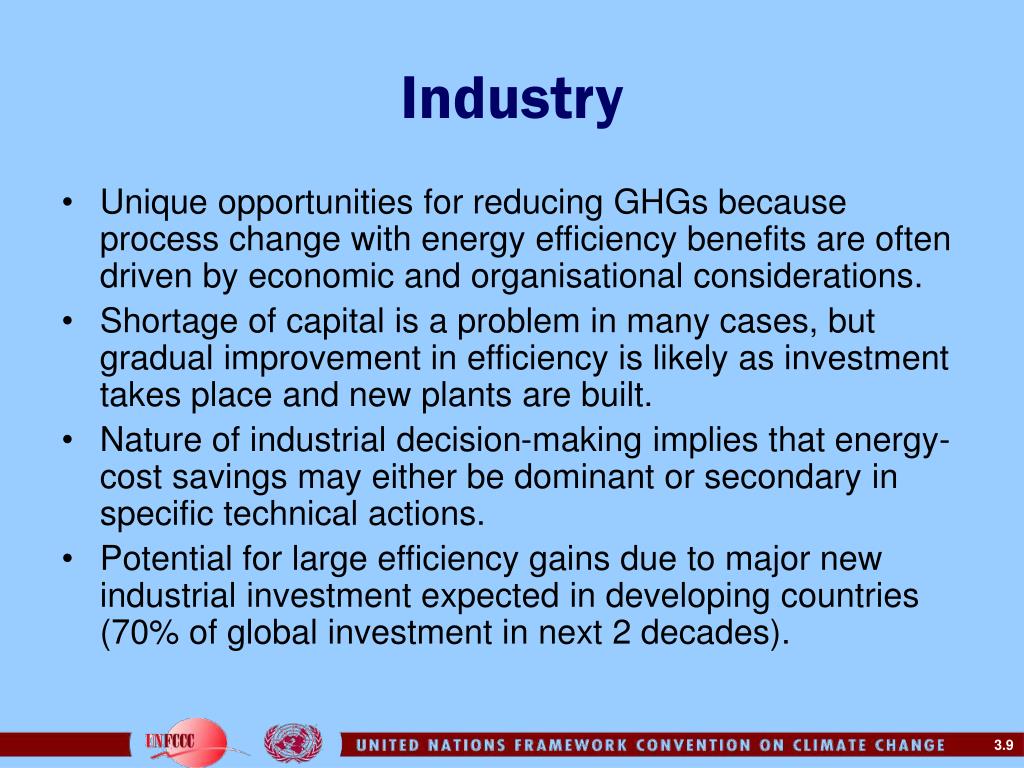 Industry

• Unique opportunities for reducing GHGs because process change with energy efficiency benefits are often driven by economic and organisational considerations.
• Shortage of capital is a problem in many cases, but gradual improvement in efficiency is likely as investment takes place and new plants are built.
• Nature of industrial decision-making implies that energy-cost savings may either be dominant or secondary in specific technical actions.
• Potential for large efficiency gains due to major new industrial investment expected in developing countries (70% of global investment in next 2 decades).

UNFCCC

UNITED NATIONS FRAMEWORK CONVENTION ON CLIMATE CHANGE

3.9